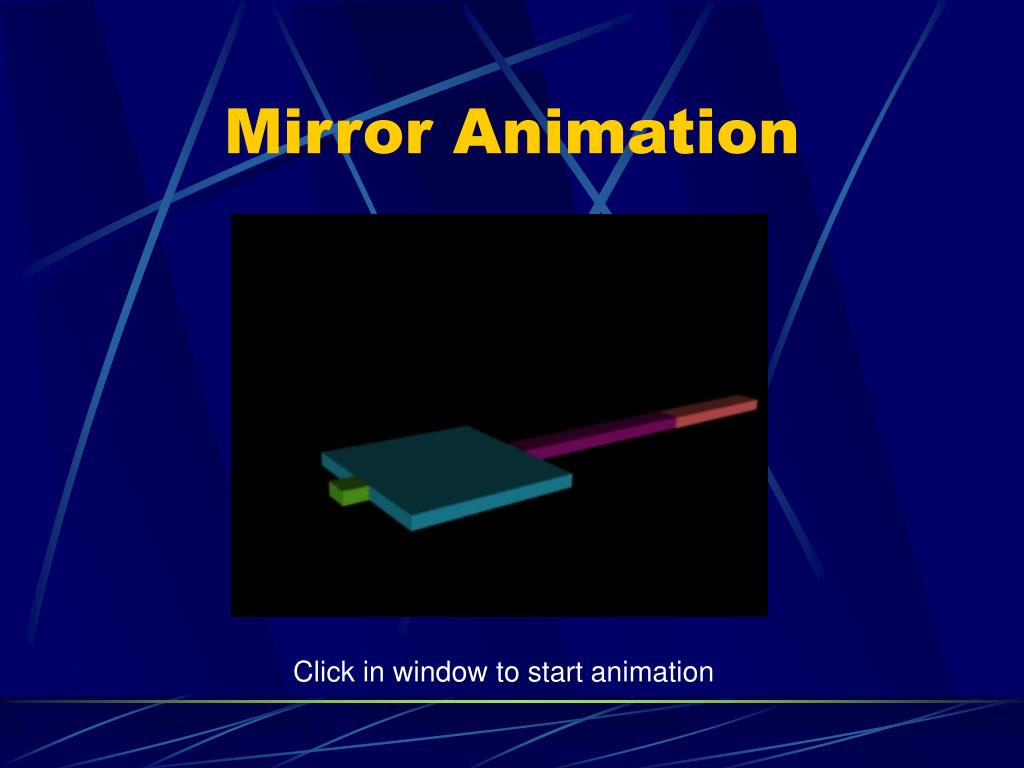 Mirror Animation

Click in window to start animation